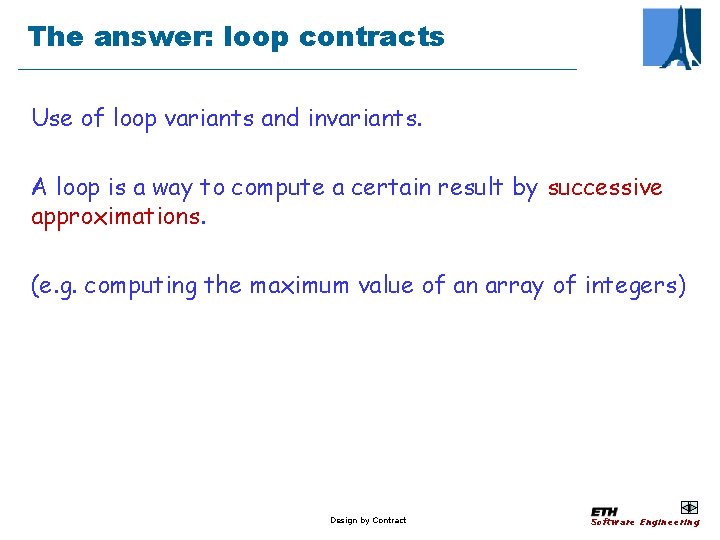 The answer: loop contracts

Use of loop variants and invariants.

A loop is a way to compute a certain result by successive approximations.

(e.g. computing the maximum value of an array of integers)

Design by Contract

ETH
Software Engineering